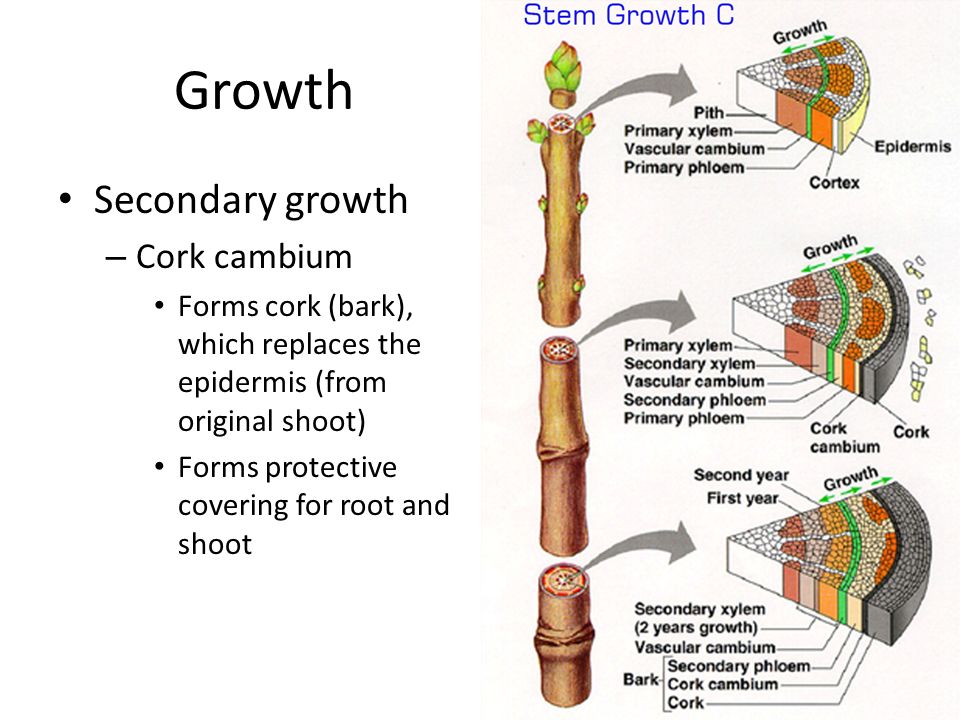 Growth

• Secondary growth
– Cork cambium
• Forms cork (bark), which replaces the epidermis (from original shoot)
• Forms protective covering for root and shoot

Stem Growth C

Growth
Pith
Primary xylem
Vascular cambium
Primary phloem
Epidermis
Cortex

Growth
Primary xylem
Secondary xylem
Vascular cambium
Secondary phloem
Primary phloem
Cork cambium
Cork

Second year
First year
Growth
Secondary xylem (2 years growth)
Vascular cambium
Bark
Secondary phloem
Cork cambium
Cork